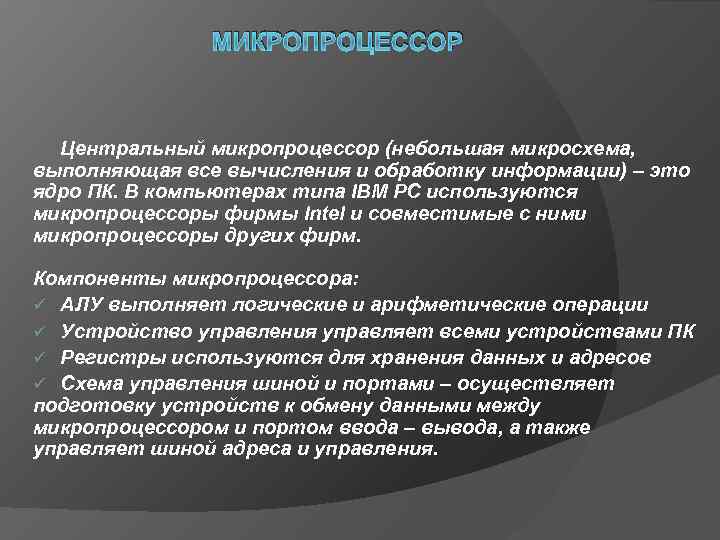 МИКРОПРОЦЕССОР

Центральный микропроцессор (небольшая микросхема, выполняющая все вычисления и обработку информации) – это ядро ПК. В компьютерах типа IBM PC используются микропроцессоры фирмы Intel и совместимые с ними микропроцессоры других фирм.

Компоненты микропроцессора:
✓ АЛУ выполняет логические и арифметические операции
✓ Устройство управления управляет всеми устройствами ПК
✓ Регистры используются для хранения данных и адресов
✓ Схема управления шиной и портами – осуществляет подготовку устройств к обмену данными между микропроцессором и портом ввода – вывода, а также управляет шиной адреса и управления.